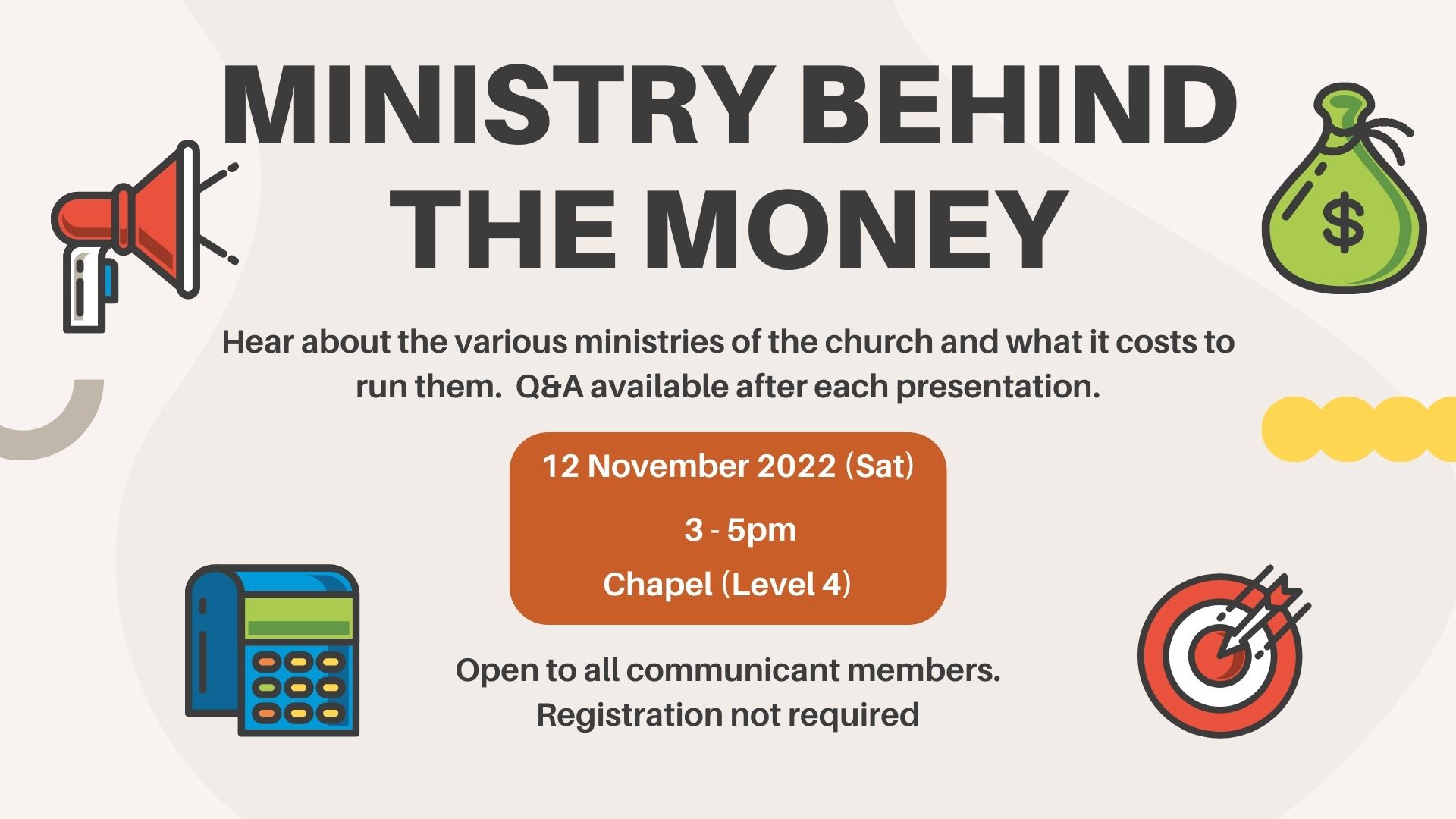 MINISTRY BEHIND THE MONEY

$

Hear about the various ministries of the church and what it costs to run them.  Q&A available after each presentation.

12 November 2022 (Sat)

3 - 5pm

Chapel (Level 4)

Open to all communicant members.
Registration not required